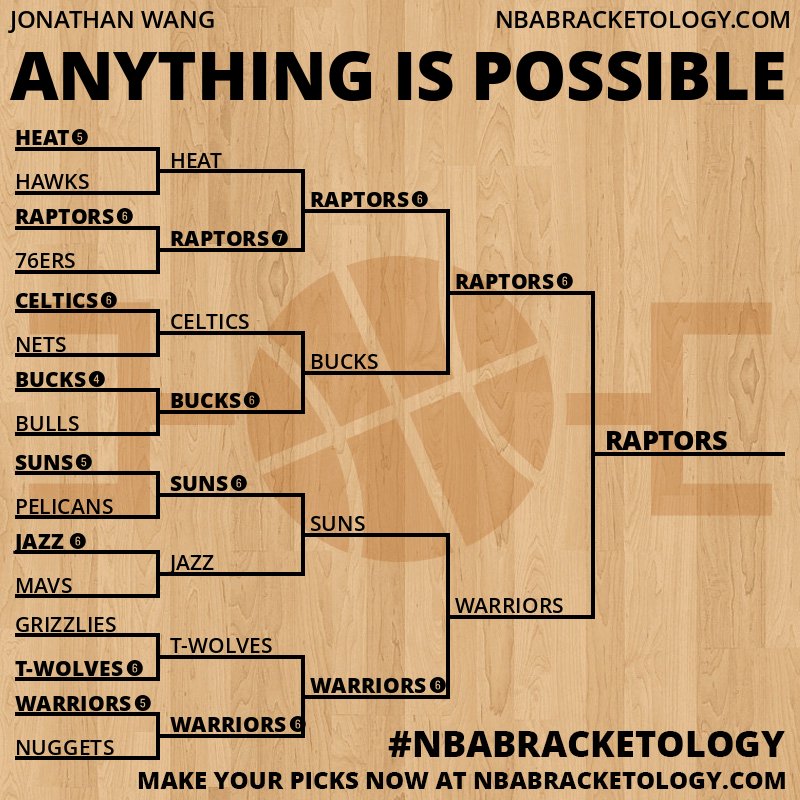 JONATHAN WANG
NBABRACKETOLOGY.COM

ANYTHING IS POSSIBLE

HEAT 5
HAWKS
RAPTORS 6
76ERS
CELTICS 6
NETS
BUCKS 4
BULLS
SUNS 5
PELICANS
JAZZ 6
MAVS
GRIZZLIES
T-WOLVES 6
WARRIORS 5
NUGGETS

HEAT
RAPTORS 7
CELTICS
BUCKS 6
SUNS 6
JAZZ
T-WOLVES
WARRIORS 6

RAPTORS 6
BUCKS
SUNS
WARRIORS 6

RAPTORS 6
WARRIORS

RAPTORS

#NBABRACKETOLOGY
MAKE YOUR PICKS NOW AT NBABRACKETOLOGY.COM